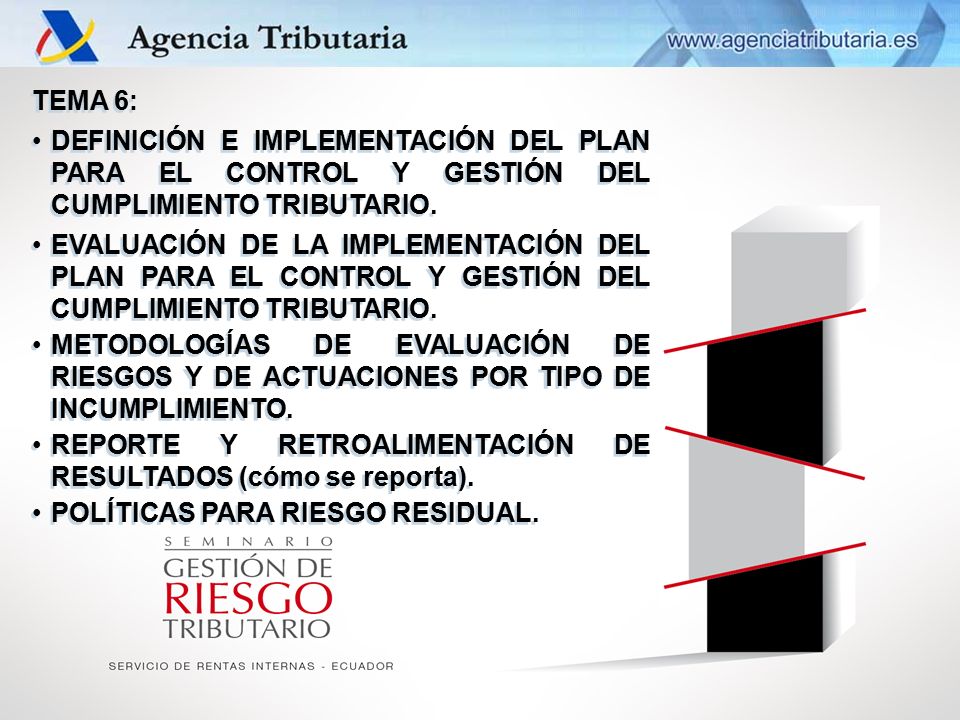 Agencia Tributaria

www.agenciatributaria.es

TEMA 6:

• DEFINICIÓN E IMPLEMENTACIÓN DEL PLAN PARA EL CONTROL Y GESTIÓN DEL CUMPLIMIENTO TRIBUTARIO.

• EVALUACIÓN DE LA IMPLEMENTACIÓN DEL PLAN PARA EL CONTROL Y GESTIÓN DEL CUMPLIMIENTO TRIBUTARIO.

• METODOLOGÍAS DE EVALUACIÓN DE RIESGOS Y DE ACTUACIONES POR TIPO DE INCUMPLIMIENTO.

• REPORTE Y RETROALIMENTACIÓN DE RESULTADOS (cómo se reporta).

• POLÍTICAS PARA RIESGO RESIDUAL.

SEMINARIO
GESTIÓN DE
RIESGO
TRIBUTARIO

SERVICIO DE RENTAS INTERNAS - ECUADOR